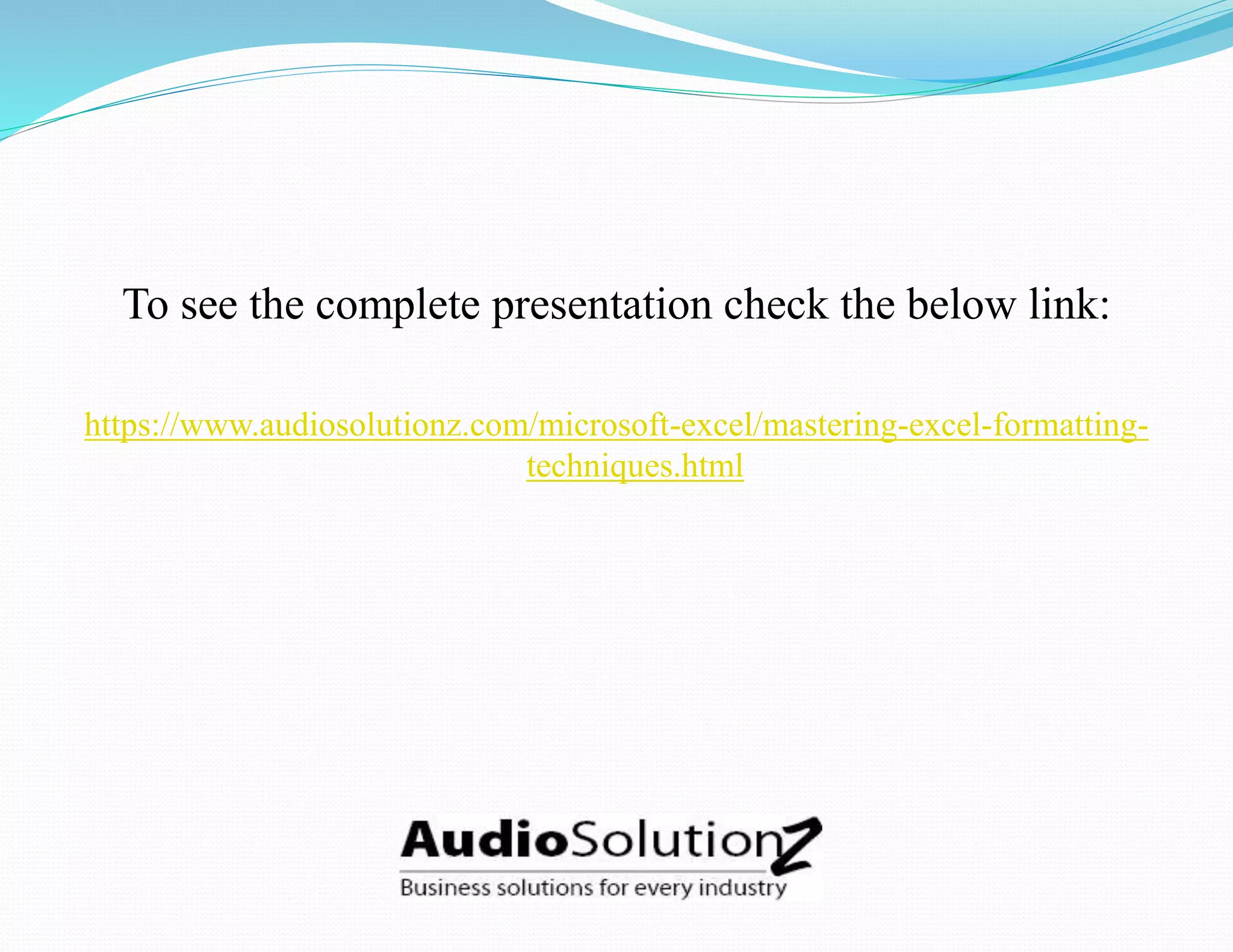 To see the complete presentation check the below link:

https://www.audiosolutionz.com/microsoft-excel/mastering-excel-formatting-techniques.html

AudioSolutionZ
Business solutions for every industry